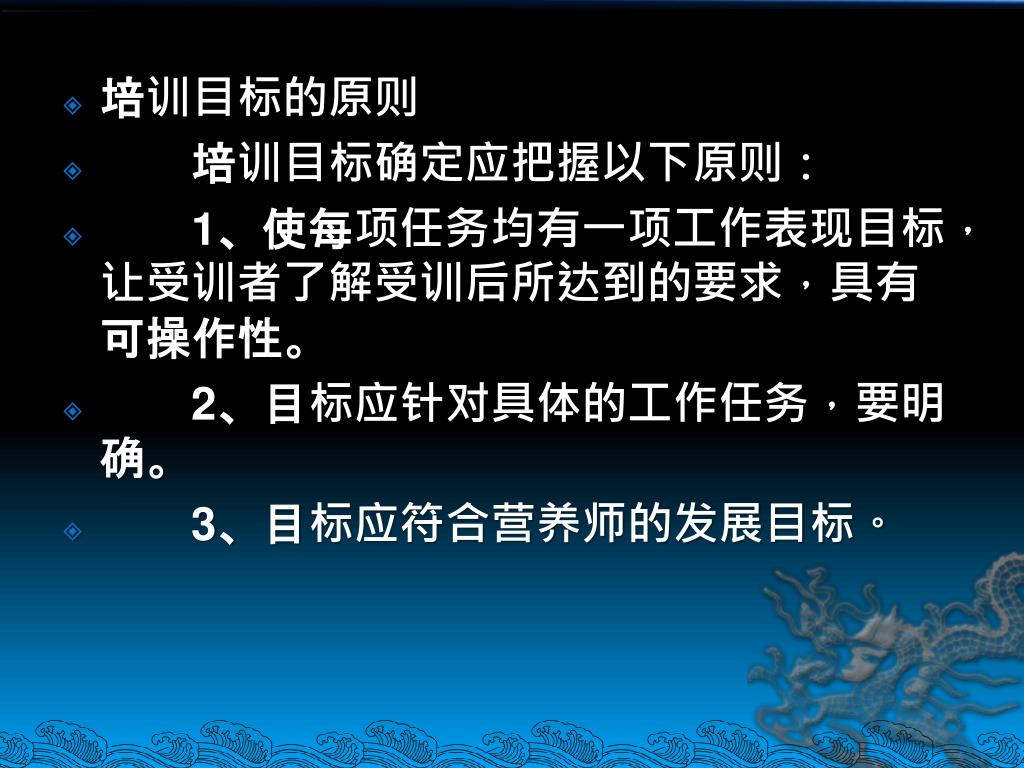 培训目标的原则

培训目标确定应把握以下原则：

1、使每项任务均有一项工作表现目标，让受训者了解受训后所达到的要求，具有可操作性。

2、目标应针对具体的工作任务，要明确。

3、目标应符合营养师的发展目标。